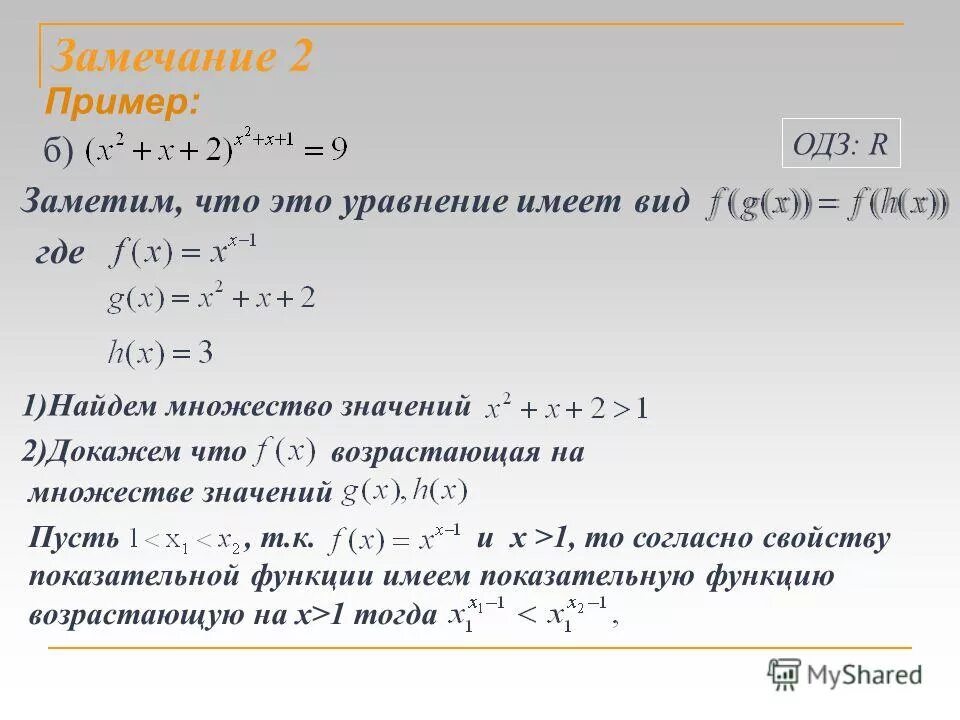 Замечание 2

Пример:

б) $(x^2+x+2)^{x^2+x+1}=9$

ОДЗ: R

Заметим, что это уравнение имеет вид $f(g(x))=f(h(x))$

где $f(x)=x^{x-1}$

$g(x)=x^2+x+2$

$h(x)=3$

1)Найдем множество значений $x^2+x+2>1$

2)Докажем что $f(x)$ возрастающая на множестве значений $g(x), h(x)$

Пусть $1<x_1<x_2$, т.к. $f(x)=x^{x-1}$ и x >1, то согласно свойству показательной функции имеем показательную функцию возрастающую на x>1 тогда $x_1^{x_1-1}<x_1^{x_2-1}$,

MyShared